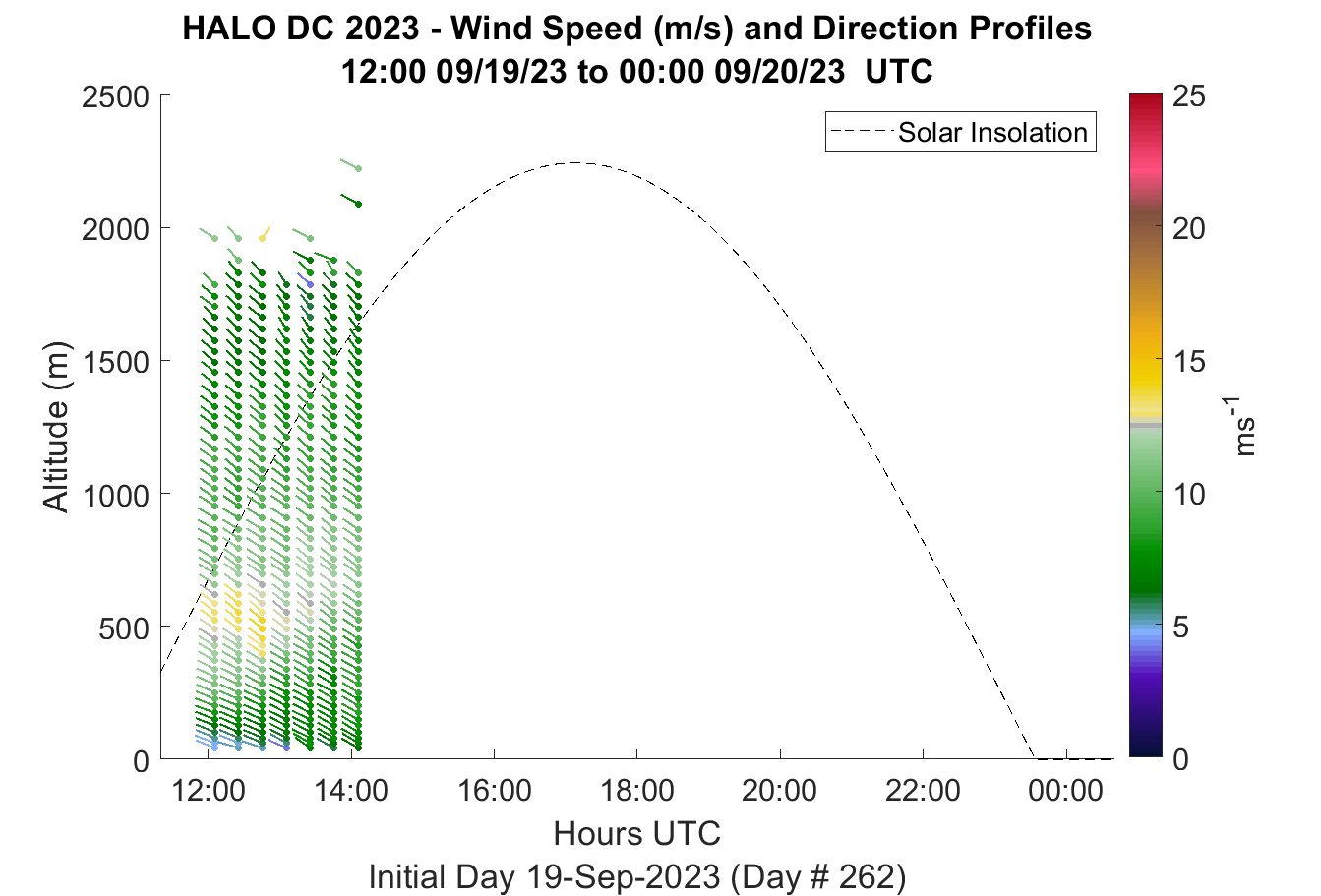 HALO DC 2023 - Wind Speed (m/s) and Direction Profiles
12:00 09/19/23 to 00:00 09/20/23 UTC

Solar Insolation

Altitude (m)

2500
2000
1500
1000
500
0

12:00
14:00
16:00
18:00
20:00
22:00
00:00

Hours UTC

Initial Day 19-Sep-2023 (Day # 262)

25
20
15
10
5
0

$ms^{-1}$